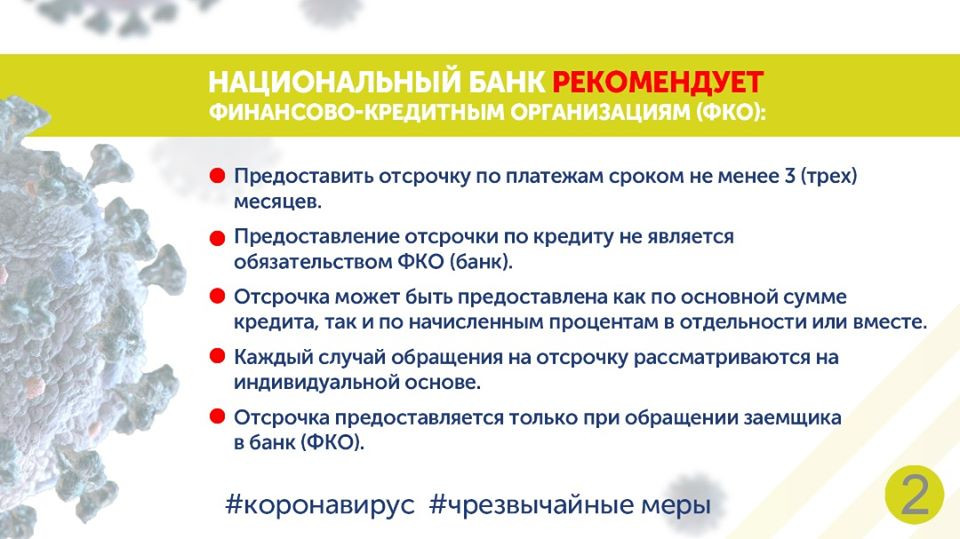 НАЦИОНАЛЬНЫЙ БАНК РЕКОМЕНДУЕТ
ФИНАНСОВО-КРЕДИТНЫМ ОРГАНИЗАЦИЯМ (ФКО):

Предоставить отсрочку по платежам сроком не менее 3 (трех) месяцев.

Предоставление отсрочки по кредиту не является обязательством ФКО (банк).

Отсрочка может быть предоставлена как по основной сумме кредита, так и по начисленным процентам в отдельности или вместе.

Каждый случай обращения на отсрочку рассматриваются на индивидуальной основе.

Отсрочка предоставляется только при обращении заемщика в банк (ФКО).

#коронавирус #чрезвычайные меры

2